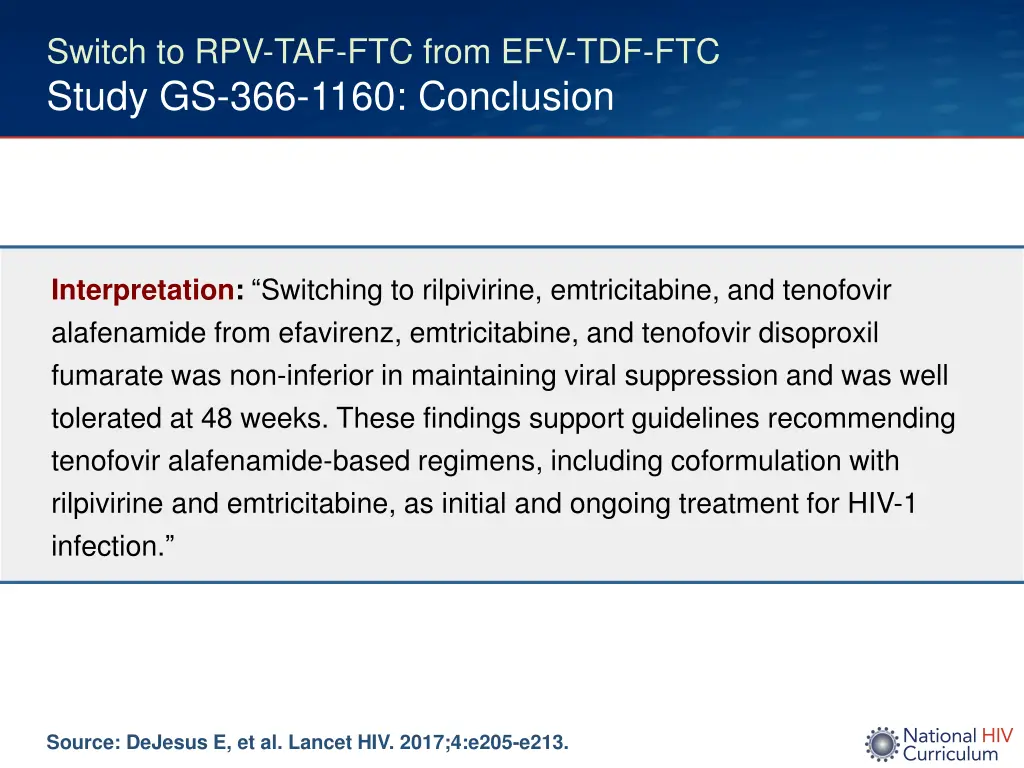 Switch to RPV-TAF-FTC from EFV-TDF-FTC
Study GS-366-1160: Conclusion

Interpretation: “Switching to rilpivirine, emtricitabine, and tenofovir alafenamide from efavirenz, emtricitabine, and tenofovir disoproxil fumarate was non-inferior in maintaining viral suppression and was well tolerated at 48 weeks. These findings support guidelines recommending tenofovir alafenamide-based regimens, including coformulation with rilpivirine and emtricitabine, as initial and ongoing treatment for HIV-1 infection.”

Source: DeJesus E, et al. Lancet HIV. 2017;4:e205-e213.

National HIV Curriculum